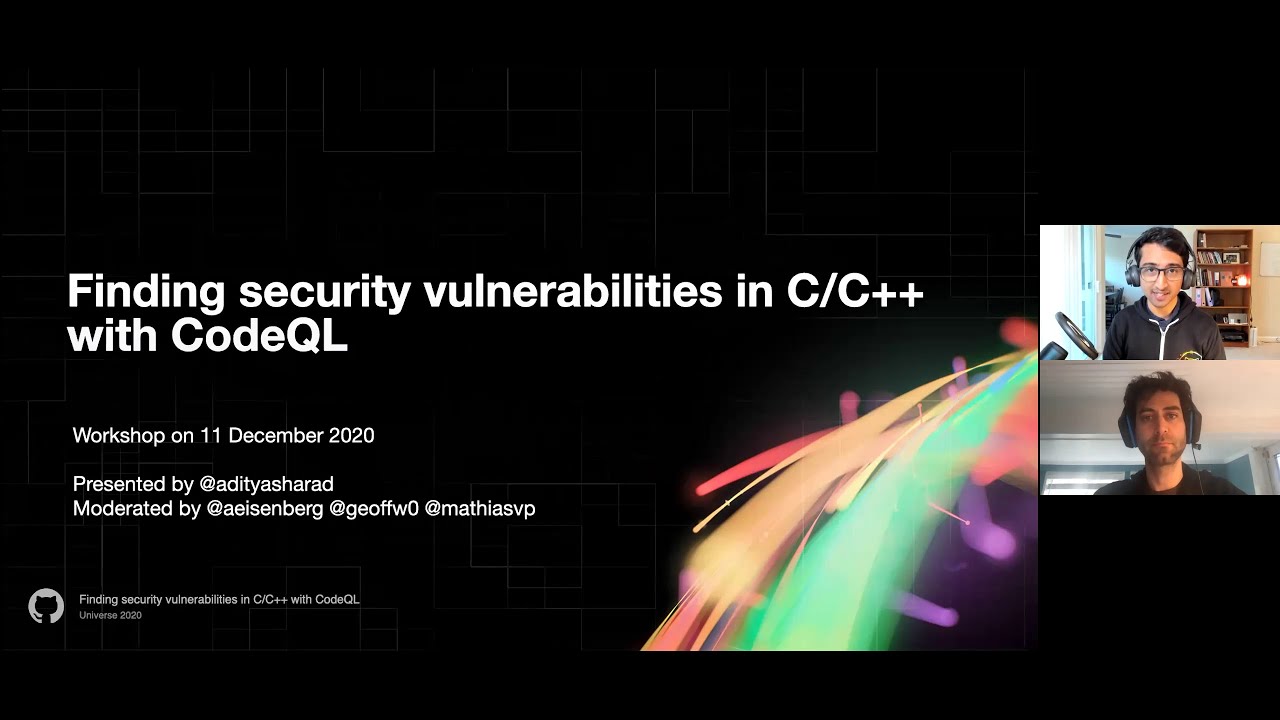 Finding security vulnerabilities in C/C++ with CodeQL

Workshop on 11 December 2020

Presented by @adityasharad
Moderated by @aeisenberg @geoffw0 @mathiasvp

Finding security vulnerabilities in C/C++ with CodeQL
Universe 2020